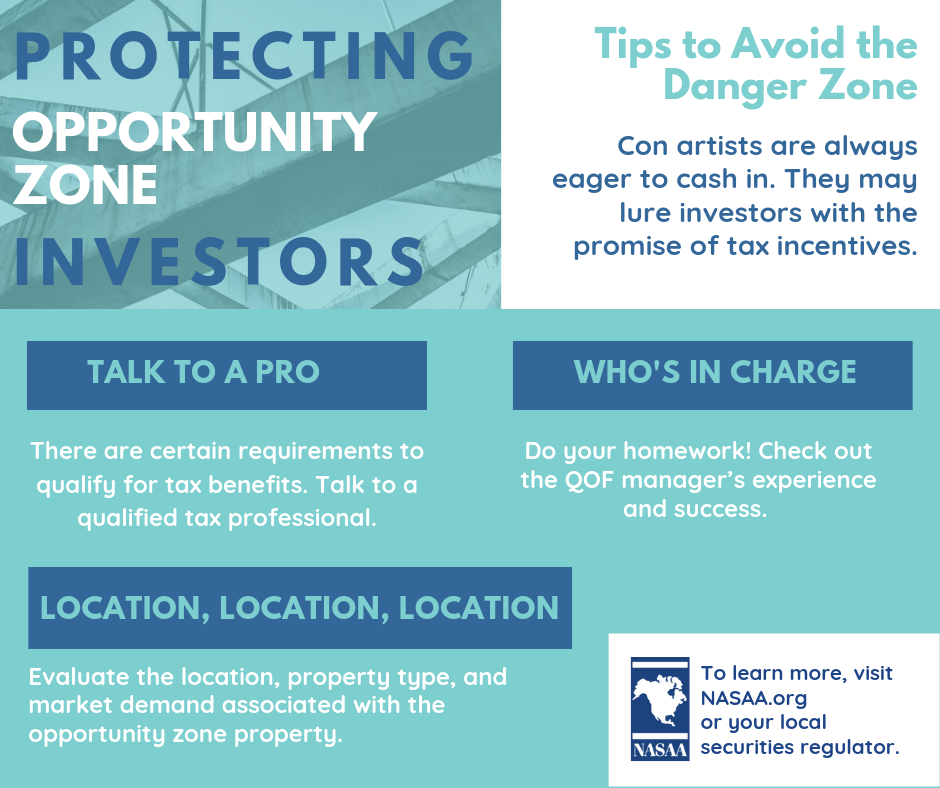 PROTECTING OPPORTUNITY ZONE INVESTORS

Tips to Avoid the Danger Zone

Con artists are always eager to cash in. They may lure investors with the promise of tax incentives.

TALK TO A PRO

There are certain requirements to qualify for tax benefits. Talk to a qualified tax professional.

WHO'S IN CHARGE

Do your homework! Check out the QOF manager's experience and success.

LOCATION, LOCATION, LOCATION

Evaluate the location, property type, and market demand associated with the opportunity zone property.

NASAA

To learn more, visit NASAA.org or your local securities regulator.